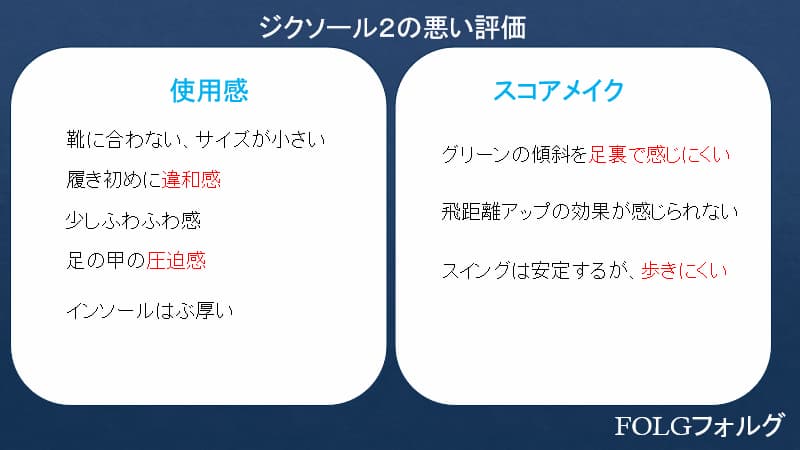 ジクソール2の悪い評価

使用感

靴に合わない、サイズが小さい

履き初めに違和感

少しふわふわ感

足の甲の圧迫感

インソールはぶ厚い

スコアメイク

グリーンの傾斜を足裏で感じにくい

飛距離アップの効果が感じられない

スイングは安定するが、歩きにくい

FOLGフォルグ